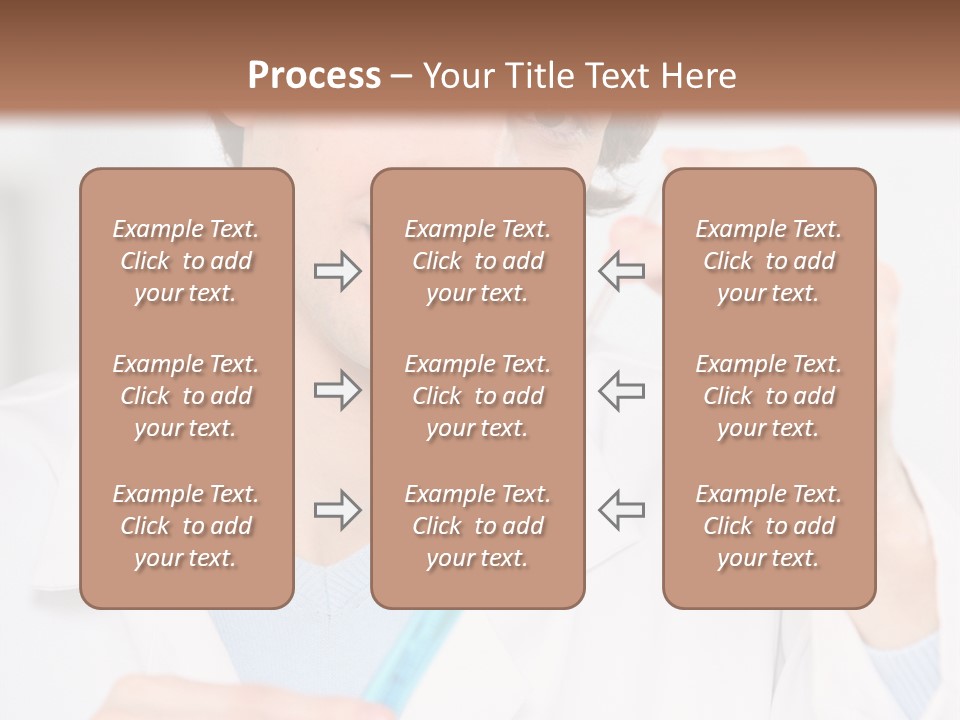 Process – Your Title Text Here

Example Text. Click to add your text.

Example Text. Click to add your text.

Example Text. Click to add your text.

Example Text. Click to add your text.

Example Text. Click to add your text.

Example Text. Click to add your text.

Example Text. Click to add your text.

Example Text. Click to add your text.

Example Text. Click to add your text.